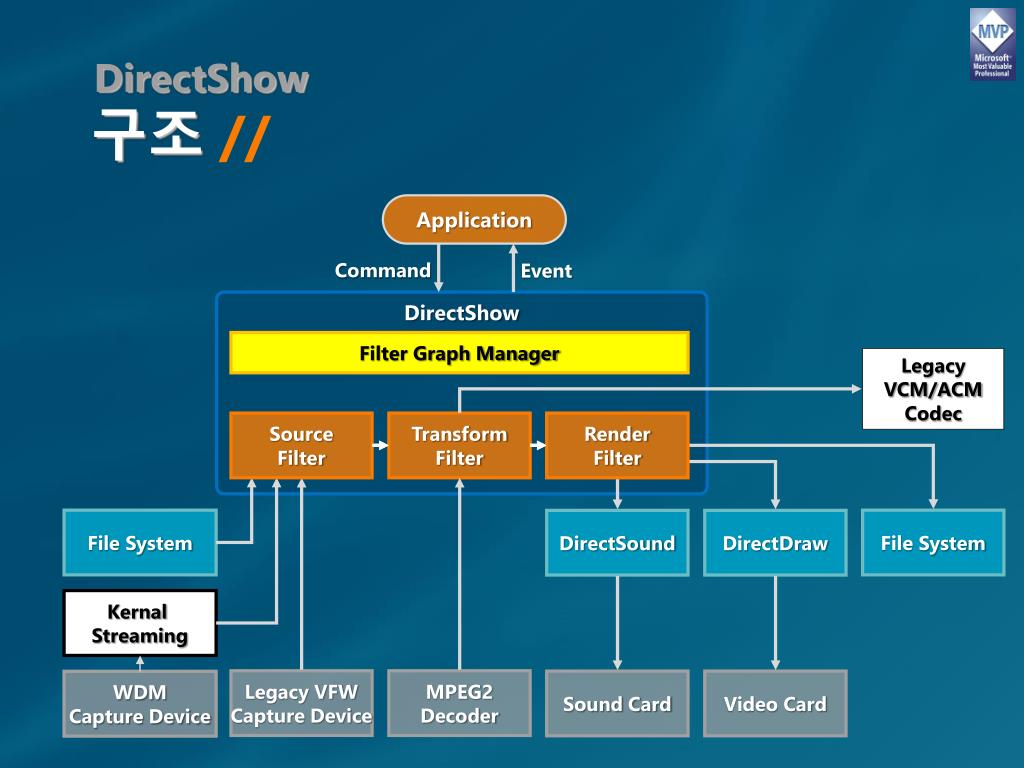 MVP
Microsoft Most Valuable Professional

DirectShow
구조 //

Application

Command

Event

DirectShow

Filter Graph Manager

Legacy VCM/ACM Codec

Source Filter

Transform Filter

Render Filter

File System

DirectSound

DirectDraw

File System

Kernal Streaming

WDM Capture Device

Legacy VFW Capture Device

MPEG2 Decoder

Sound Card

Video Card